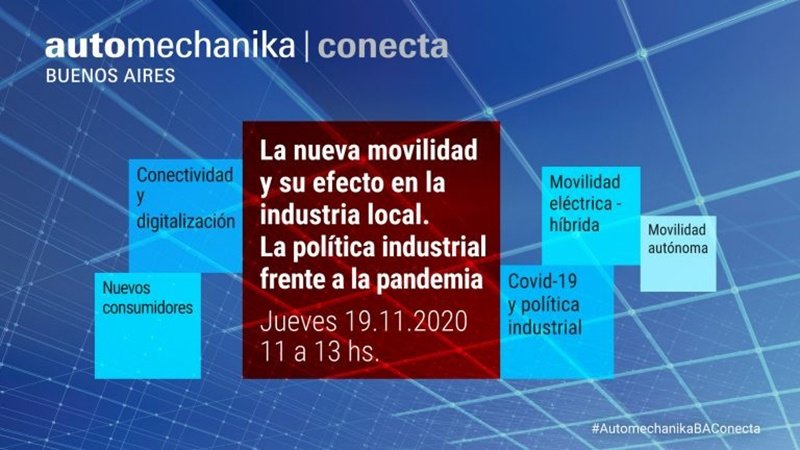 automechanika | conecta
BUENOS AIRES

Conectividad y digitalización

Nuevos consumidores

La nueva movilidad y su efecto en la industria local. La política industrial frente a la pandemia

Jueves 19.11.2020
11 a 13 hs.

Movilidad eléctrica - híbrida

Movilidad autónoma

Covid-19 y política industrial

#AutomechanikaBAConecta